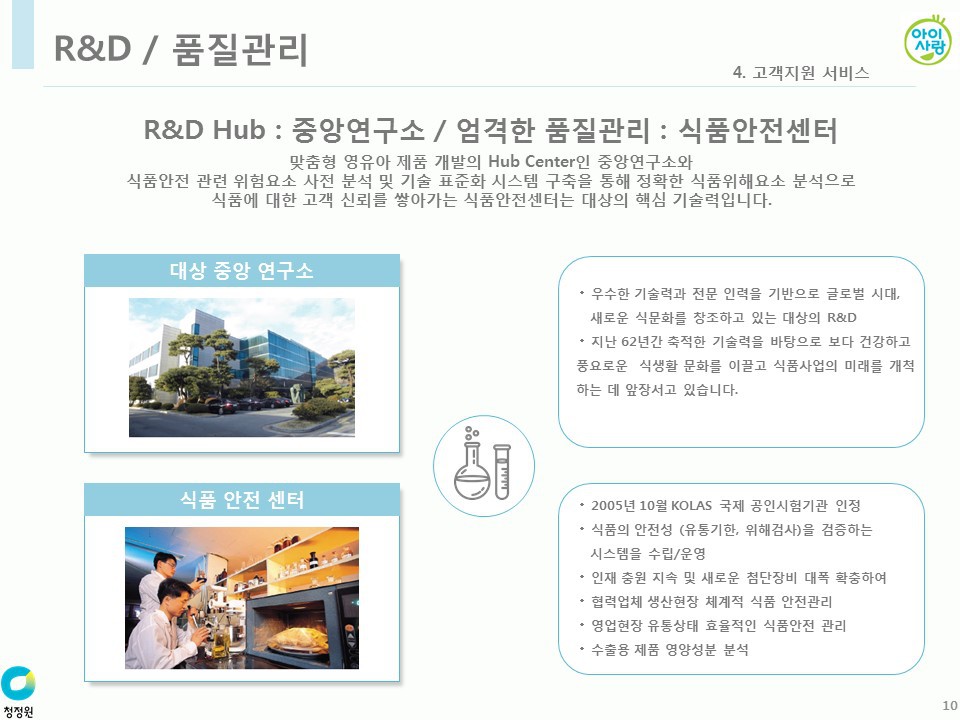 R&D / 품질관리

아이사랑

4. 고객지원 서비스

R&D Hub : 중앙연구소 / 엄격한 품질관리 : 식품안전센터

맞춤형 영유아 제품 개발의 Hub Center인 중앙연구소와 식품안전 관련 위험요소 사전 분석 및 기술 표준화 시스템 구축을 통해 정확한 식품위해요소 분석으로 식품에 대한 고객 신뢰를 쌓아가는 식품안전센터는 대상의 핵심 기술력입니다.

대상 중앙 연구소

• 우수한 기술력과 전문 인력을 기반으로 글로벌 시대, 새로운 식문화를 창조하고 있는 대상의 R&D
• 지난 62년간 축적한 기술력을 바탕으로 보다 건강하고 풍요로운 식생활 문화를 이끌고 식품사업의 미래를 개척하는 데 앞장서고 있습니다.

식품 안전 센터

• 2005년 10월 KOLAS 국제 공인시험기관 인정
• 식품의 안전성 (유통기한, 위해검사)을 검증하는 시스템을 수립/운영
• 인재 충원 지속 및 새로운 첨단장비 대폭 확충하여
• 협력업체 생산현장 체계적 식품 안전관리
• 영업현장 유통상태 효율적인 식품안전 관리
• 수출용 제품 영양성분 분석

청정원

10